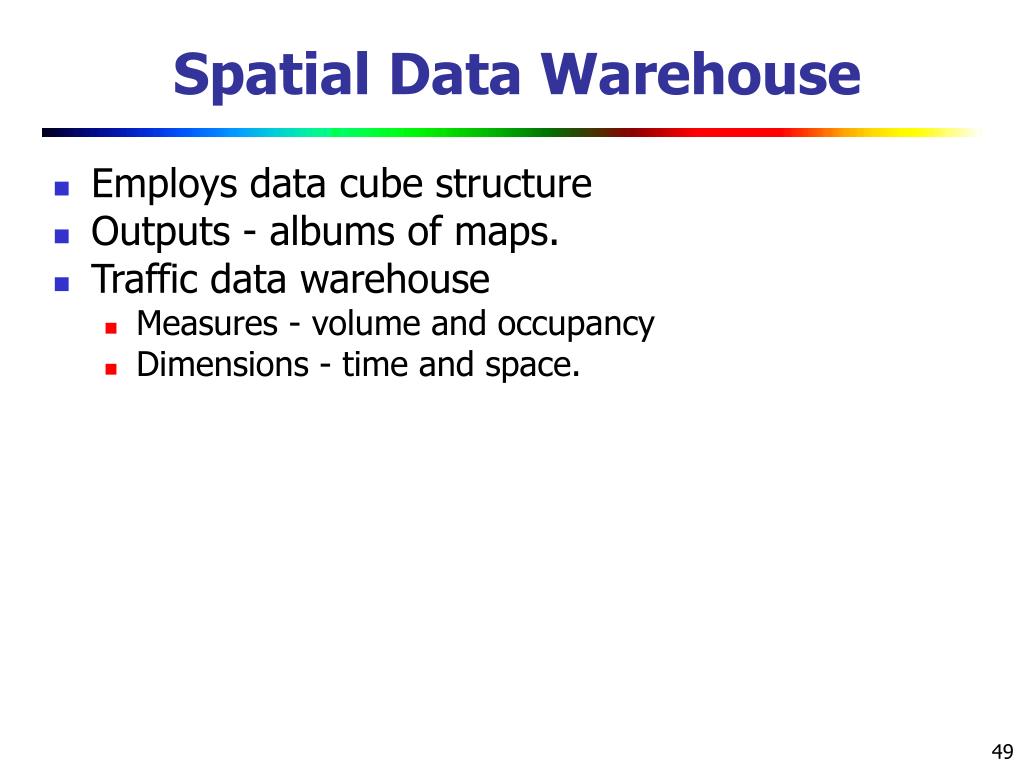 Spatial Data Warehouse

- Employs data cube structure
- Outputs - albums of maps.
- Traffic data warehouse
  - Measures - volume and occupancy
  - Dimensions - time and space.

49